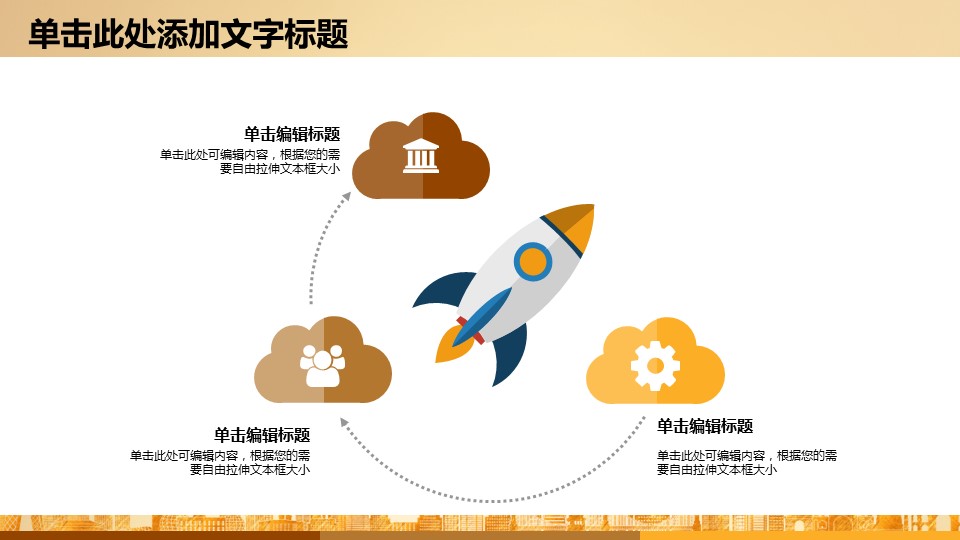 单击此处添加文字标题

单击编辑标题
单击此处可编辑内容，根据您的需要自由拉伸文本框大小

单击编辑标题
单击此处可编辑内容，根据您的需要自由拉伸文本框大小

单击编辑标题
单击此处可编辑内容，根据您的需要自由拉伸文本框大小